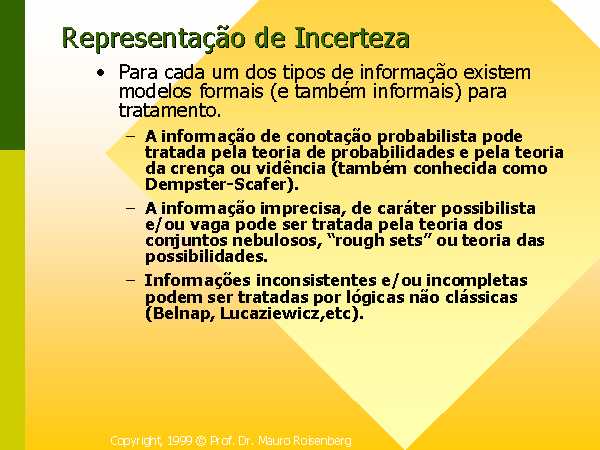 Representação de Incerteza

• Para cada um dos tipos de informação existem modelos formais (e também informais) para tratamento.

– A informação de conotação probabilista pode tratada pela teoria de probabilidades e pela teoria da crença ou vidência (também conhecida como Dempster-Scafer).

– A informação imprecisa, de caráter possibilista e/ou vaga pode ser tratada pela teoria dos conjuntos nebulosos, "rough sets" ou teoria das possibilidades.

– Informações inconsistentes e/ou incompletas podem ser tratadas por lógicas não clássicas (Belnap, Lucaziewicz,etc).

Copyright, 1999 © Prof. Dr. Mauro Roisenberg